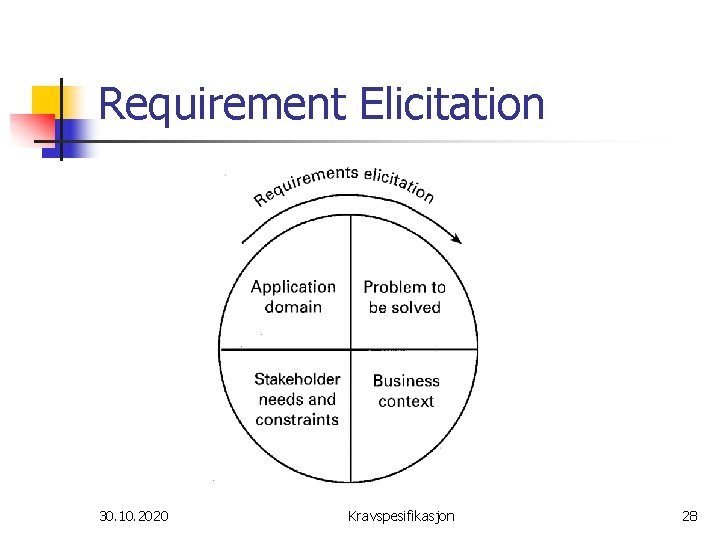 Requirement Elicitation

Requirements elicitation

Application domain

Problem to be solved

Stakeholder needs and constraints

Business context

30.10.2020

Kravspesifikasjon

28